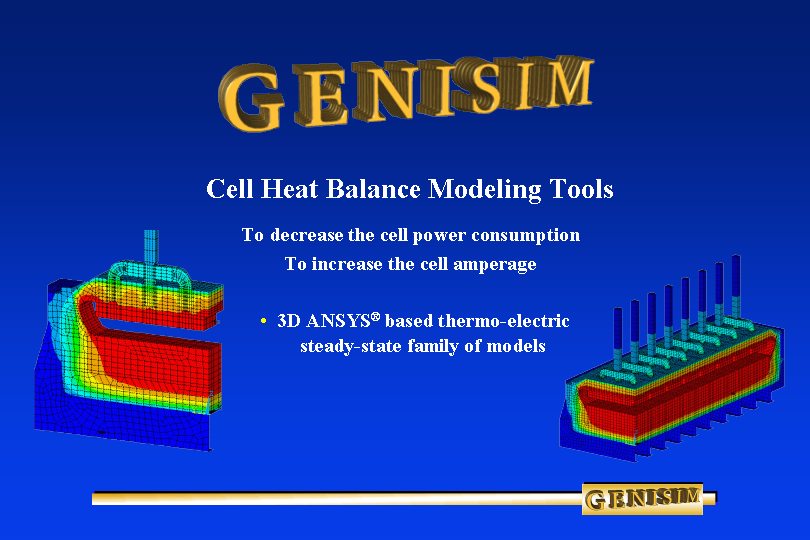 GENISIM

Cell Heat Balance Modeling Tools

To decrease the cell power consumption
To increase the cell amperage

• 3D ANSYS® based thermo-electric steady-state family of models

GENISIM